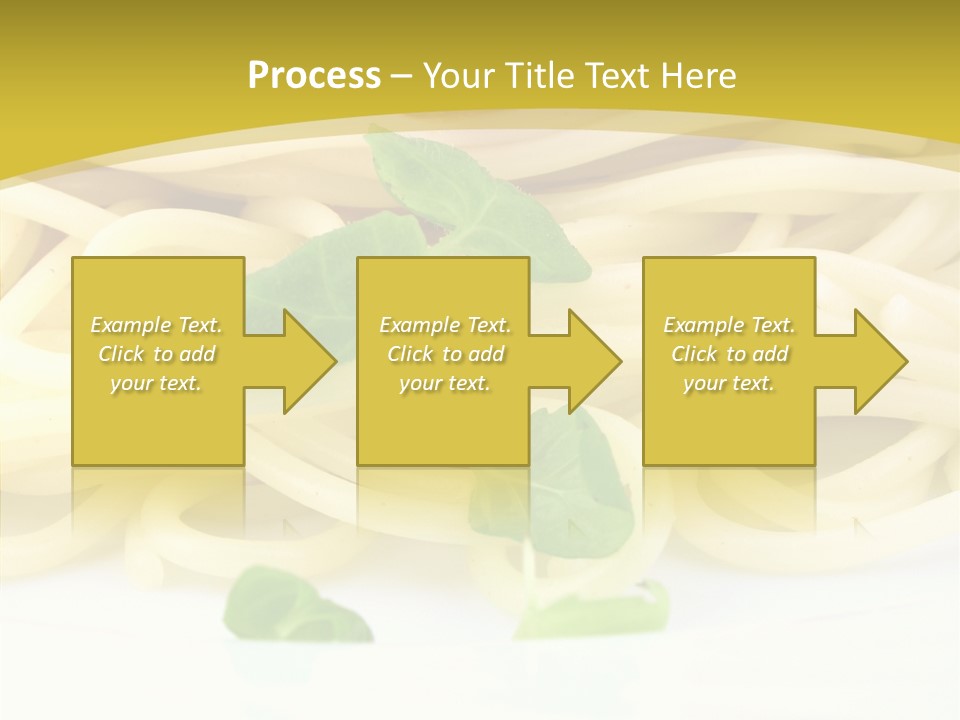 Process – Your Title Text Here

Example Text. Click to add your text.

Example Text. Click to add your text.

Example Text. Click to add your text.